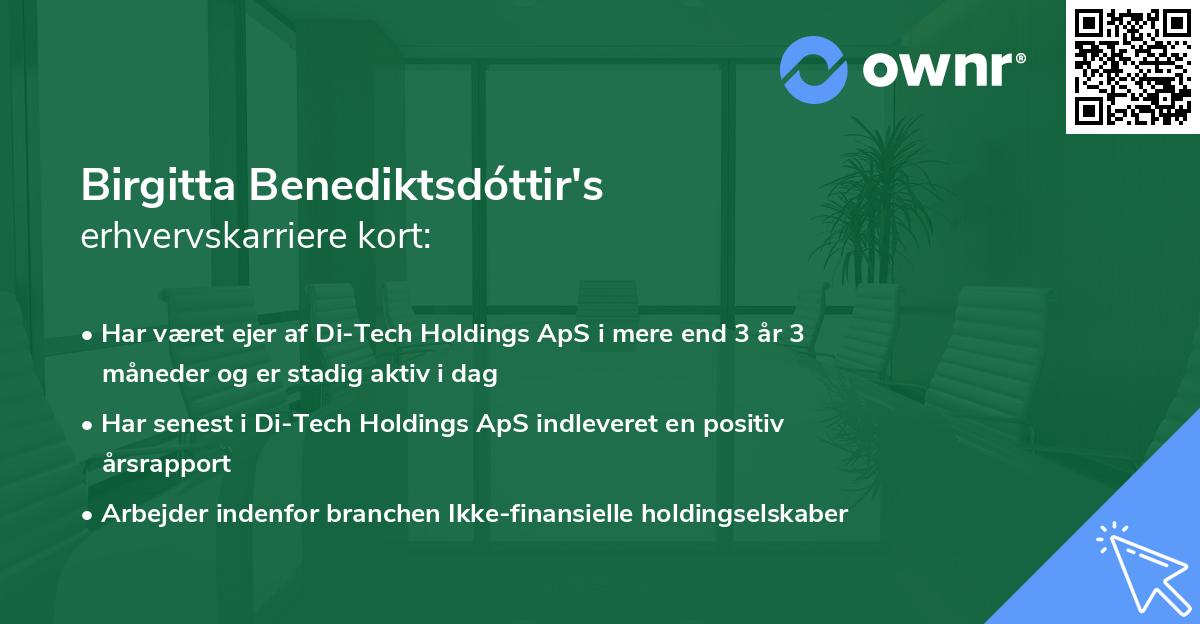 ownr®

Birgitta Benediktsdóttir's
erhvervskarriere kort:

• Har været ejer af Di-Tech Holdings ApS i mere end 3 år 3 måneder og er stadig aktiv i dag

• Har senest i Di-Tech Holdings ApS indleveret en positiv årsrapport

• Arbejder indenfor branchen Ikke-finansielle holdingselskaber